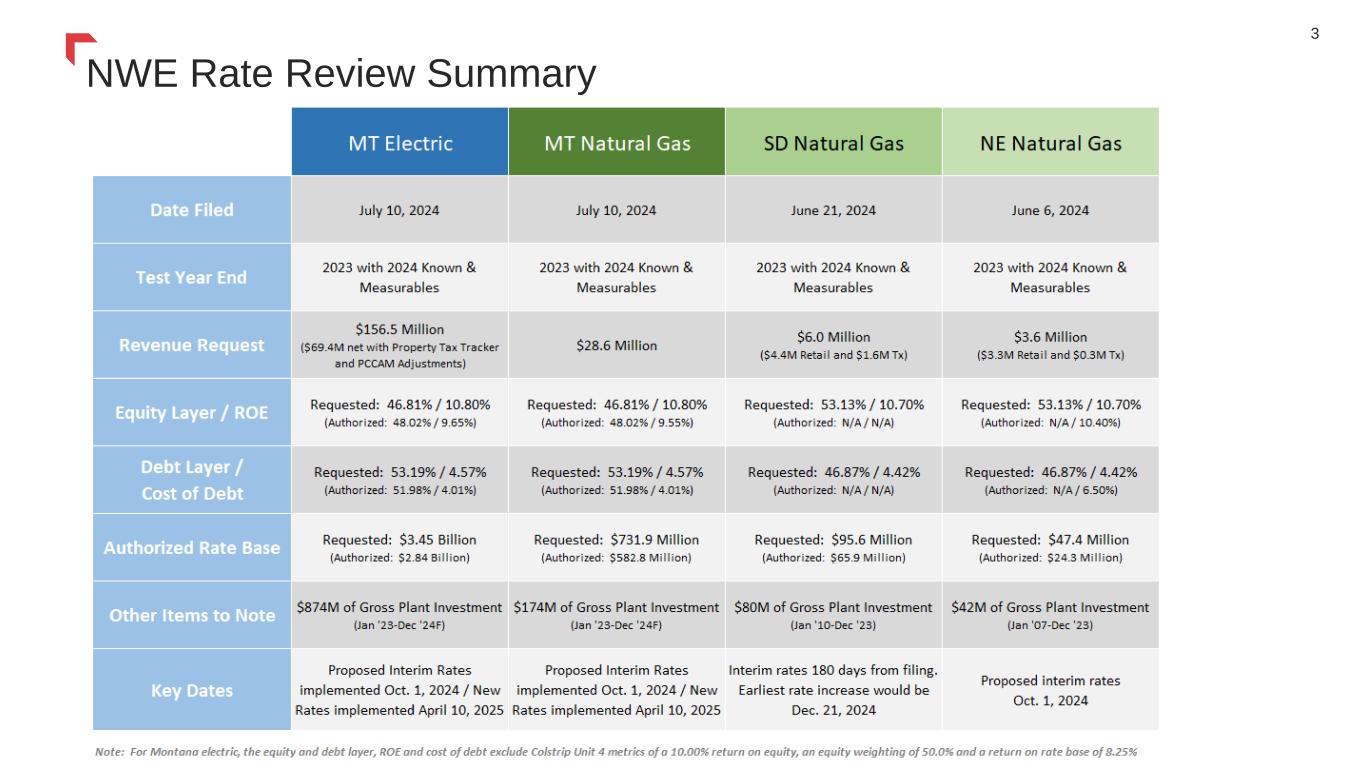 3

NWE Rate Review Summary

| | MT Electric | MT Natural Gas | SD Natural Gas | NE Natural Gas |
|---|---|---|---|---|
| Date Filed | July 10, 2024 | July 10, 2024 | June 21, 2024 | June 6, 2024 |
| Test Year End | 2023 with 2024 Known & Measurables | 2023 with 2024 Known & Measurables | 2023 with 2024 Known & Measurables | 2023 with 2024 Known & Measurables |
| Revenue Request | \$156.5 Million (\$69.4M net with Property Tax Tracker and PCCAM Adjustments) | \$28.6 Million | \$6.0 Million (\$4.4M Retail and \$1.6M Tx) | \$3.6 Million (\$3.3M Retail and \$0.3M Tx) |
| Equity Layer / ROE | Requested: 46.81% / 10.80% (Authorized: 48.02% / 9.65%) | Requested: 46.81% / 10.80% (Authorized: 48.02% / 9.55%) | Requested: 53.13% / 10.70% (Authorized: N/A / N/A) | Requested: 53.13% / 10.70% (Authorized: N/A / 10.40%) |
| Debt Layer / Cost of Debt | Requested: 53.19% / 4.57% (Authorized: 51.98% / 4.01%) | Requested: 53.19% / 4.57% (Authorized: 51.98% / 4.01%) | Requested: 46.87% / 4.42% (Authorized: N/A / N/A) | Requested: 46.87% / 4.42% (Authorized: N/A / 6.50%) |
| Authorized Rate Base | Requested: \$3.45 Billion (Authorized: \$2.84 Billion) | Requested: \$731.9 Million (Authorized: \$582.8 Million) | Requested: \$95.6 Million (Authorized: \$65.9 Million) | Requested: \$47.4 Million (Authorized: \$24.3 Million) |
| Other Items to Note | \$874M of Gross Plant Investment (Jan '23-Dec '24F) | \$174M of Gross Plant Investment (Jan '23-Dec '24F) | \$80M of Gross Plant Investment (Jan '10-Dec '23) | \$42M of Gross Plant Investment (Jan '07-Dec '23) |
| Key Dates | Proposed Interim Rates implemented Oct. 1, 2024 / New Rates implemented April 10, 2025 | Proposed Interim Rates implemented Oct. 1, 2024 / New Rates implemented April 10, 2025 | Interim rates 180 days from filing. Earliest rate increase would be Dec. 21, 2024 | Proposed interim rates Oct. 1, 2024 |

Note: For Montana electric, the equity and debt layer, ROE and cost of debt exclude Colstrip Unit 4 metrics of a 10.00% return on equity, an equity weighting of 50.0% and a return on rate base of 8.25%